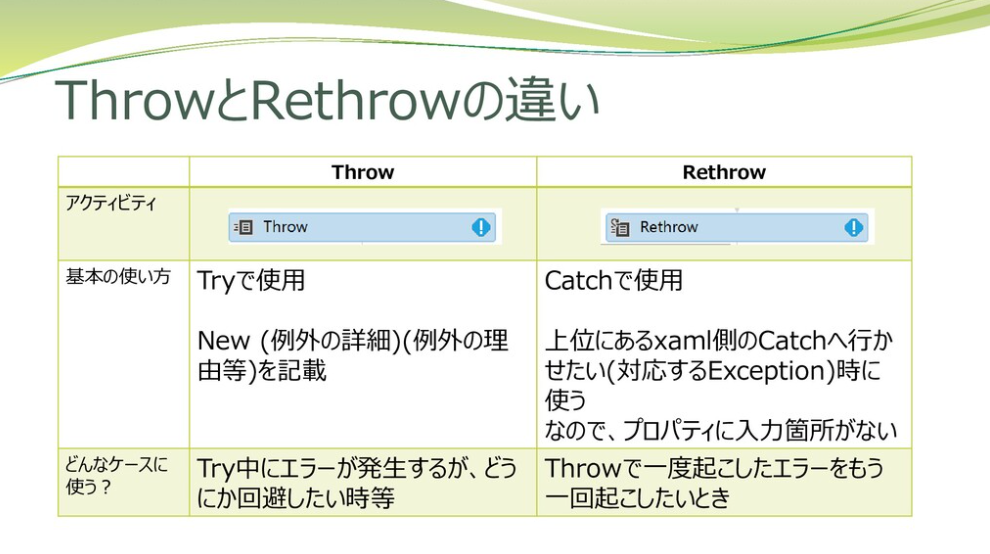 ThrowとRethrowの違い

| | Throw | Rethrow |
|---|---|---|
| アクティビティ | Throw | Rethrow |
| 基本の使い方 | Tryで使用<br><br>New (例外の詳細)(例外の理由等)を記載 | Catchで使用<br><br>上位にあるxaml側のCatchへ行かせたい(対応するException)時に使う<br>なので、プロパティに入力箇所がない |
| どんなケースに使う？ | Try中にエラーが発生するが、どうにか回避したい時等 | Throwで一度起こしたエラーをもう一回起こしたいとき |